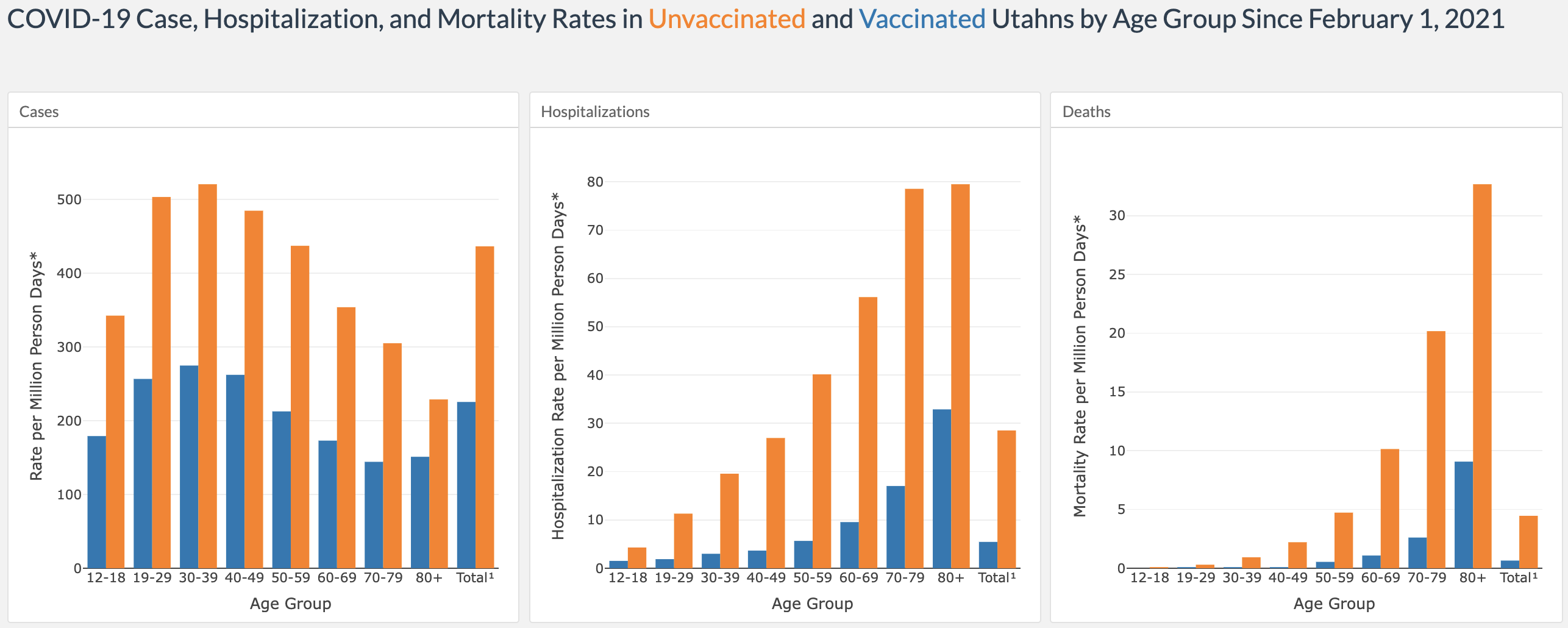 COVID-19 Case, Hospitalization, and Mortality Rates in Unvaccinated and Vaccinated Utahns by Age Group Since February 1, 2021

Cases

Rate per Million Person Days*

500
400
300
200
100
0

12-18 19-29 30-39 40-49 50-59 60-69 70-79 80+ Total¹

Age Group

Hospitalizations

Hospitalization Rate per Million Person Days*

80
70
60
50
40
30
20
10
0

12-18 19-29 30-39 40-49 50-59 60-69 70-79 80+ Total¹

Age Group

Deaths

Mortality Rate per Million Person Days*

30
25
20
15
10
5
0

12-18 19-29 30-39 40-49 50-59 60-69 70-79 80+ Total¹

Age Group